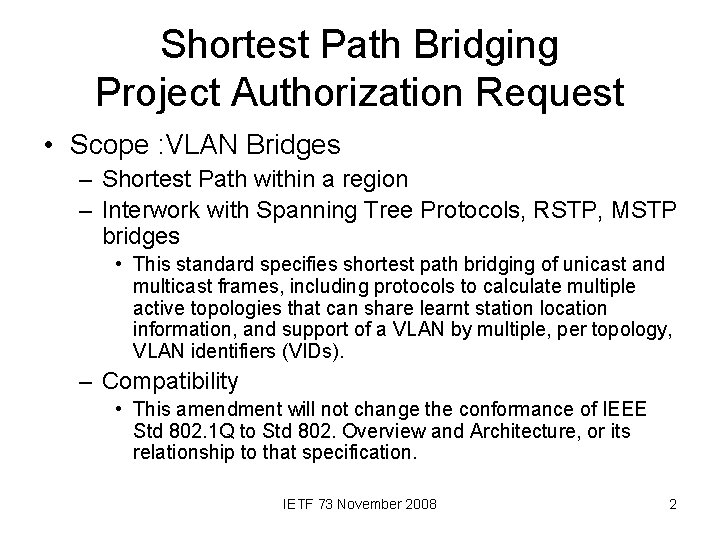 Shortest Path Bridging
Project Authorization Request

• Scope :VLAN Bridges
– Shortest Path within a region
– Interwork with Spanning Tree Protocols, RSTP, MSTP bridges
• This standard specifies shortest path bridging of unicast and multicast frames, including protocols to calculate multiple active topologies that can share learnt station location information, and support of a VLAN by multiple, per topology, VLAN identifiers (VIDs).
– Compatibility
• This amendment will not change the conformance of IEEE Std 802.1Q to Std 802. Overview and Architecture, or its relationship to that specification.

IETF 73 November 2008

2